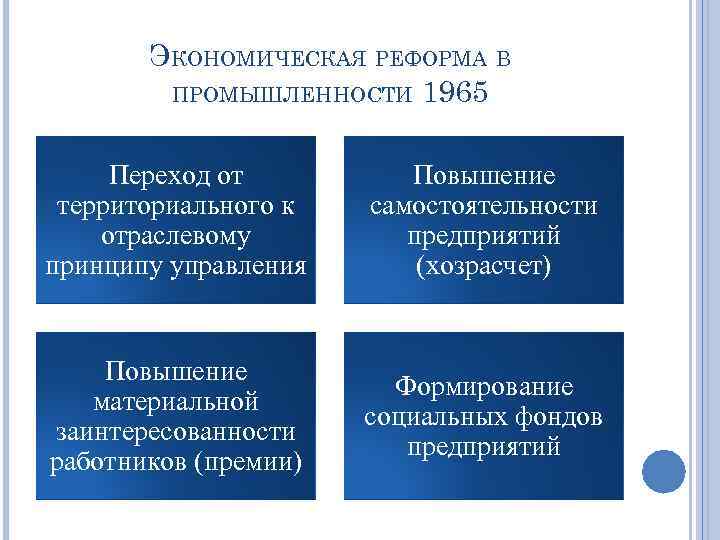 Экономическая реформа в промышленности 1965

Переход от территориального к отраслевому принципу управления

Повышение самостоятельности предприятий (хозрасчет)

Повышение материальной заинтересованности работников (премии)

Формирование социальных фондов предприятий